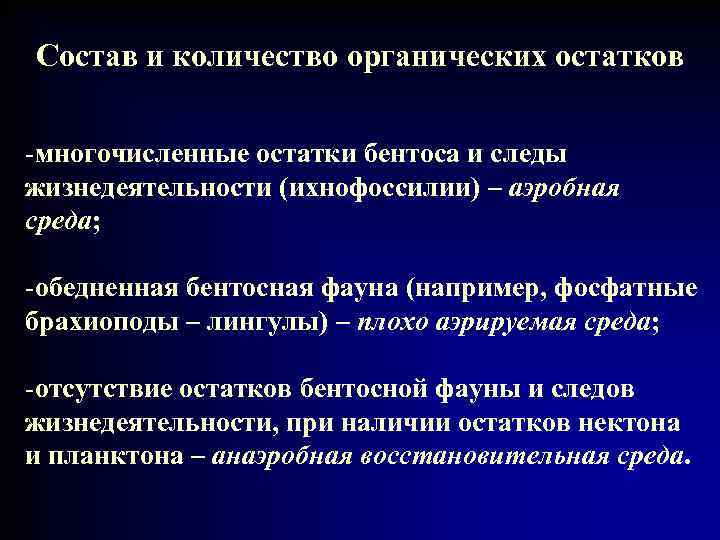 Состав и количество органических остатков

-многочисленные остатки бентоса и следы жизнедеятельности (ихнофоссилии) – аэробная среда;

-обедненная бентосная фауна (например, фосфатные брахиоподы – лингулы) – плохо аэрируемая среда;

-отсутствие остатков бентосной фауны и следов жизнедеятельности, при наличии остатков нектона и планктона – анаэробная восстановительная среда.